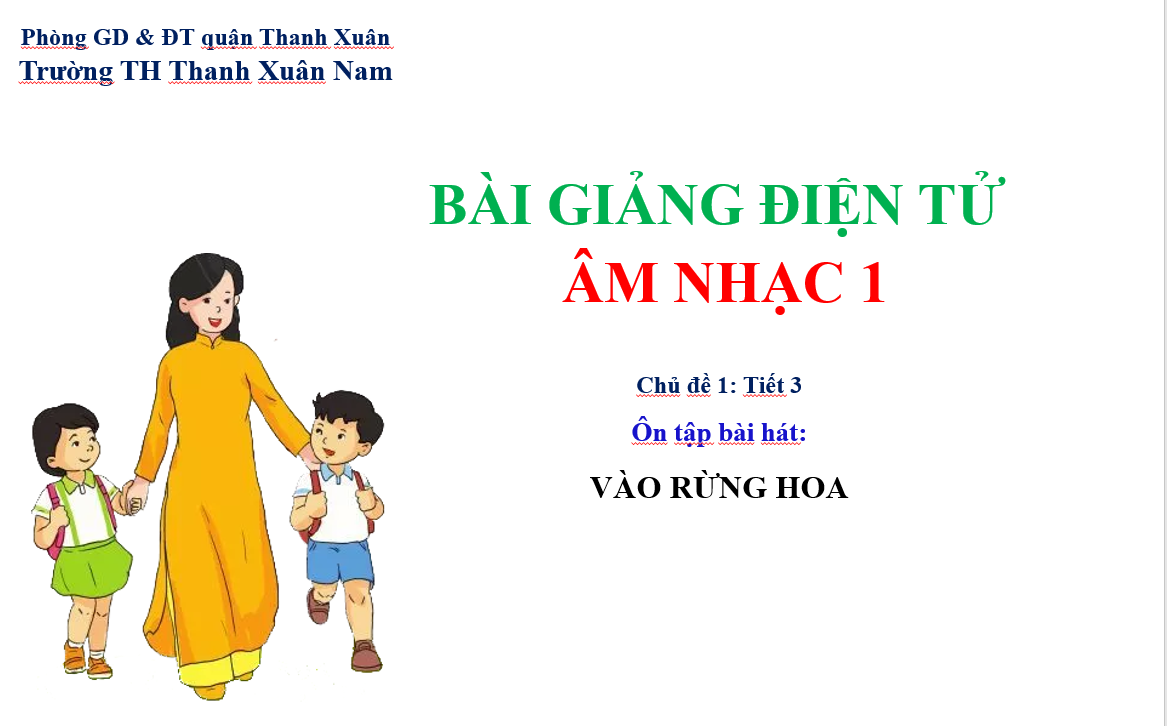 Phòng GD & ĐT quận Thanh Xuân
Trường TH Thanh Xuân Nam

BÀI GIẢNG ĐIỆN TỬ
ÂM NHẠC 1

Chủ đề 1: Tiết 3
Ôn tập bài hát:
VÀO RỪNG HOA